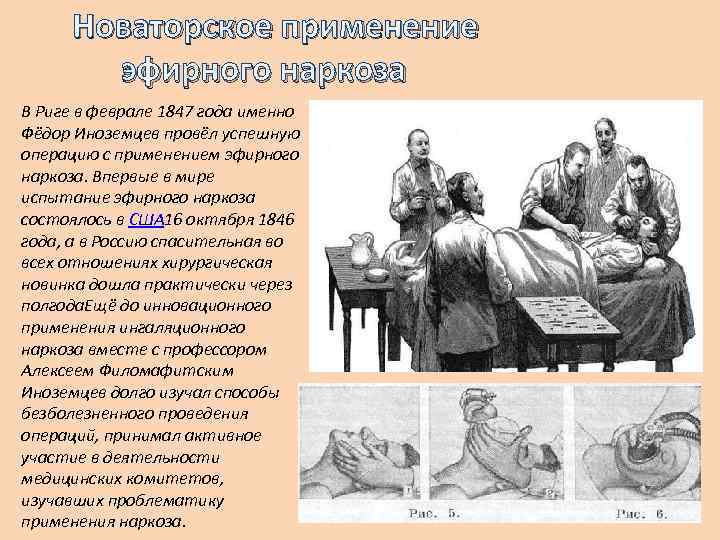 Новаторское применение эфирного наркоза

В Риге в феврале 1847 года именно Фёдор Иноземцев провёл успешную операцию с применением эфирного наркоза. Впервые в мире испытание эфирного наркоза состоялось в США16 октября 1846 года, а в Россию спасительная во всех отношениях хирургическая новинка дошла практически через полгодаЕщё до инновационного применения ингаляционного наркоза вместе с профессором Алексеем Филомафитским Иноземцев долго изучал способы безболезненного проведения операций, принимал активное участие в деятельности медицинских комитетов, изучавших проблематику применения наркоза.

1

2

Рис. 5.

Рис. 6.